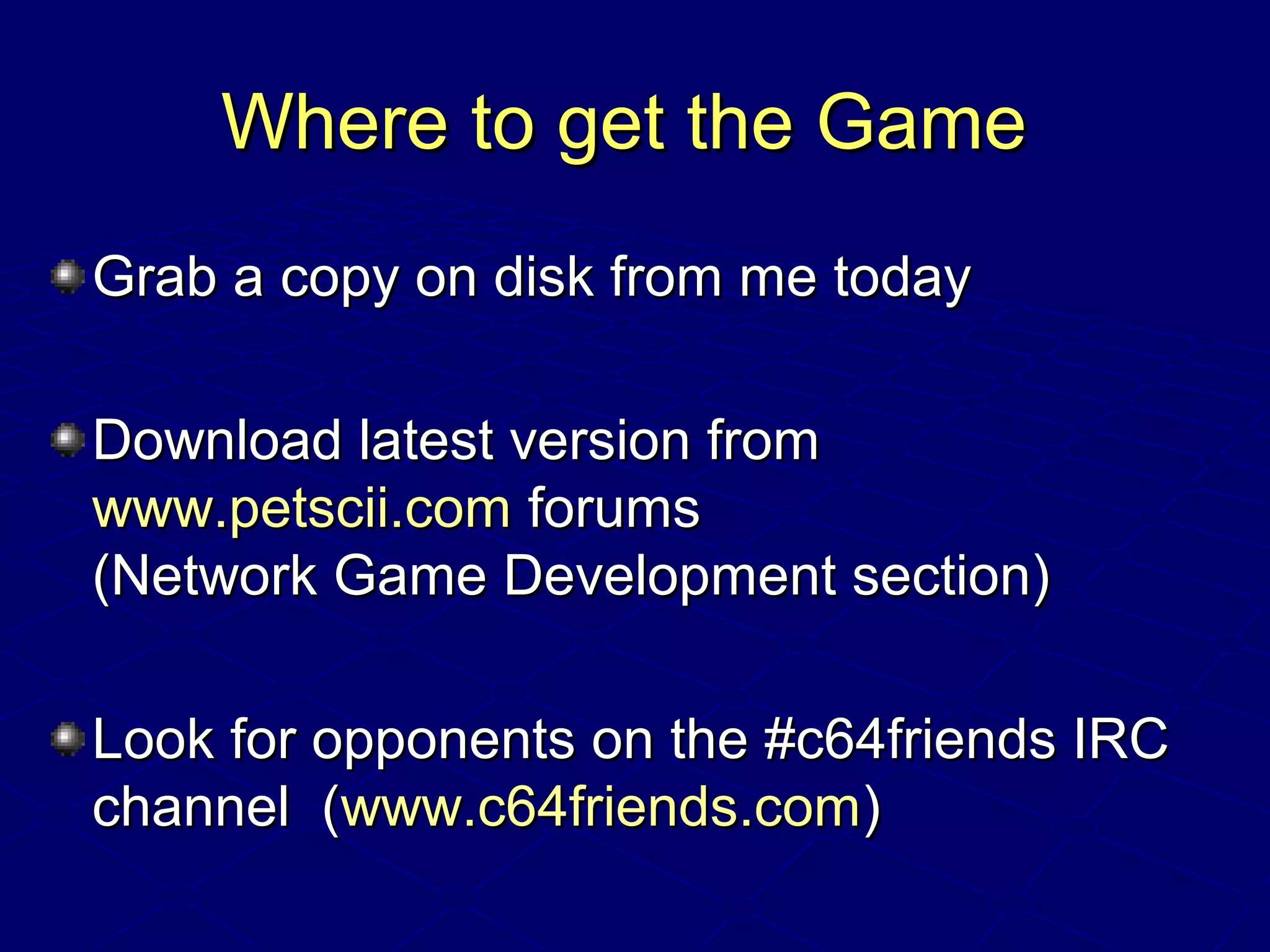 Where to get the Game

Grab a copy on disk from me today

Download latest version from www.petscii.com forums (Network Game Development section)

Look for opponents on the #c64friends IRC channel  (www.c64friends.com)